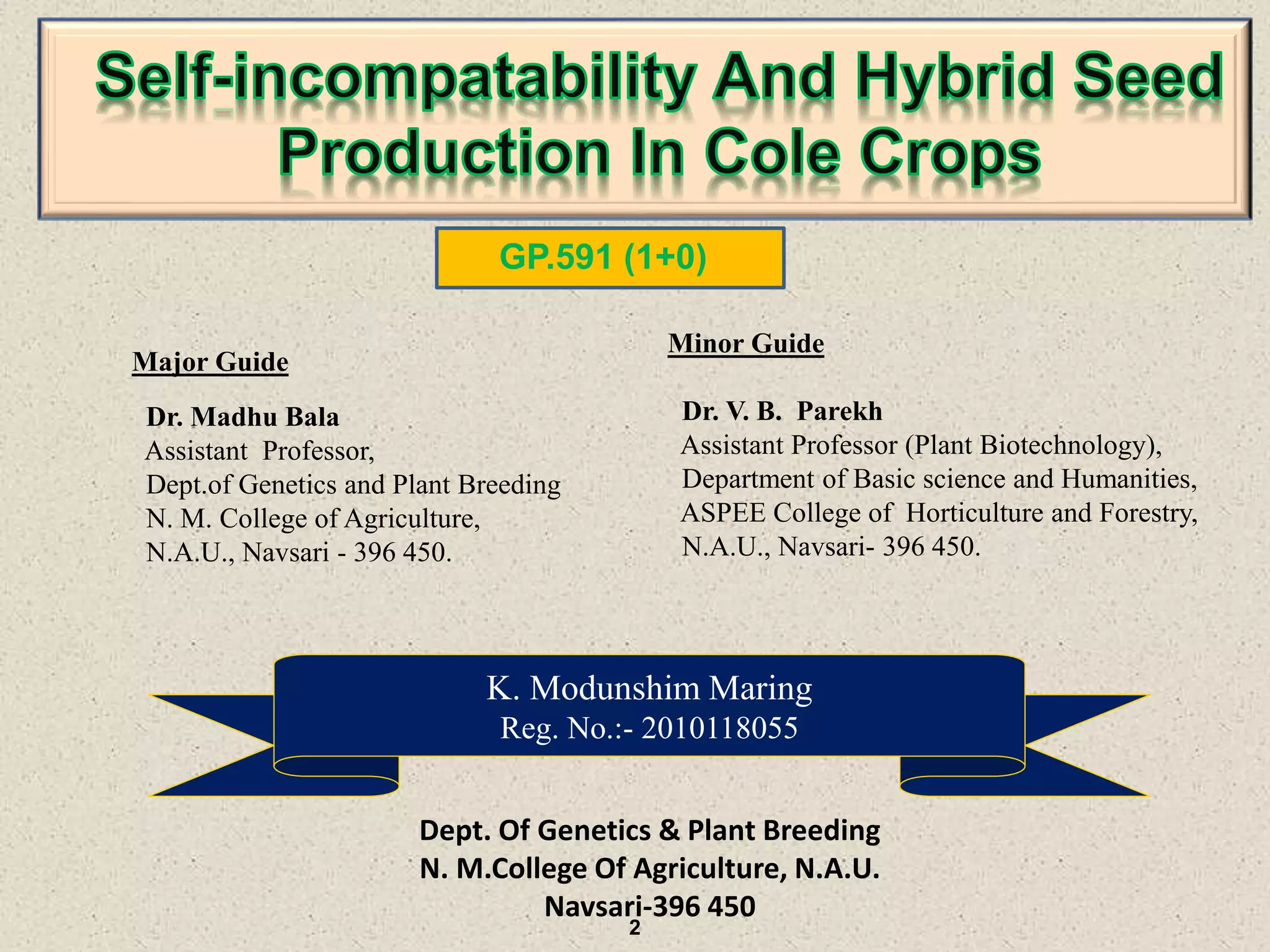 Self-incompatability And Hybrid Seed Production In Cole Crops

GP.591 (1+0)

Major Guide

Dr. Madhu Bala
Assistant Professor,
Dept.of Genetics and Plant Breeding
N. M. College of Agriculture,
N.A.U., Navsari - 396 450.

Minor Guide

Dr. V. B. Parekh
Assistant Professor (Plant Biotechnology),
Department of Basic science and Humanities,
ASPEE College of Horticulture and Forestry,
N.A.U., Navsari- 396 450.

K. Modunshim Maring
Reg. No.:- 2010118055

Dept. Of Genetics & Plant Breeding
N. M.College Of Agriculture, N.A.U.
Navsari-396 450

2